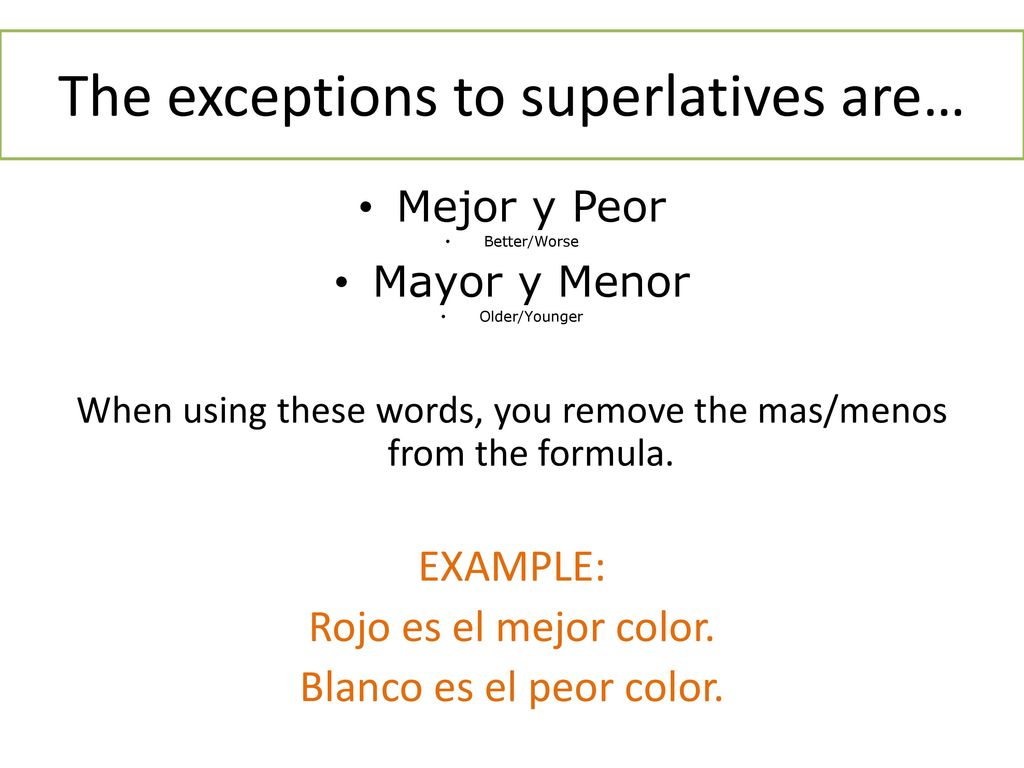 The exceptions to superlatives are…

• Mejor y Peor
• Better/Worse
• Mayor y Menor
• Older/Younger

When using these words, you remove the mas/menos from the formula.

EXAMPLE:
Rojo es el mejor color.
Blanco es el peor color.